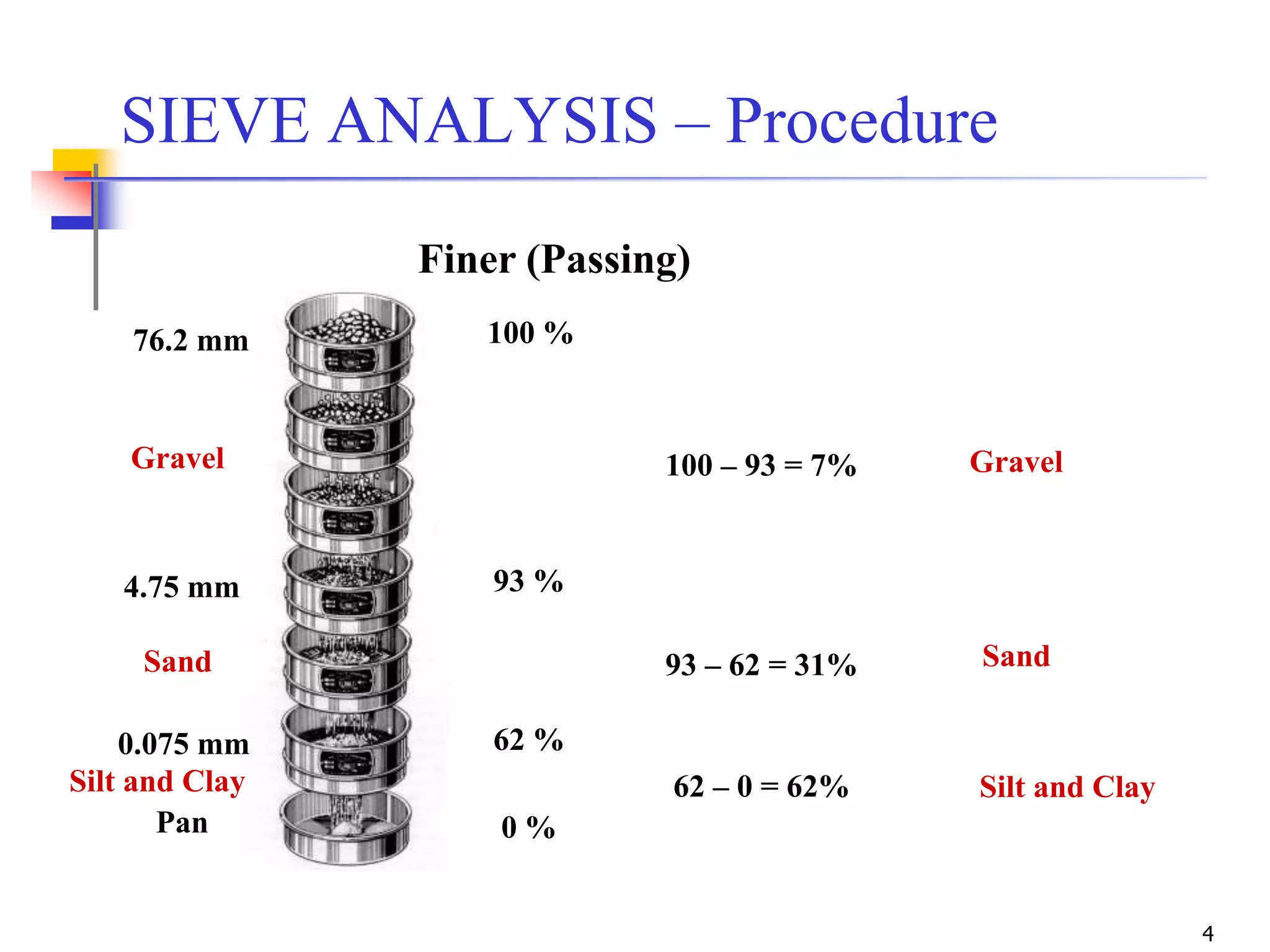 SIEVE ANALYSIS – Procedure

Finer (Passing)

76.2 mm

100 %

Gravel

100 – 93 = 7%

Gravel

4.75 mm

93 %

Sand

93 – 62 = 31%

Sand

0.075 mm

62 %

Silt and Clay

62 – 0 = 62%

Silt and Clay

Pan

0 %

4